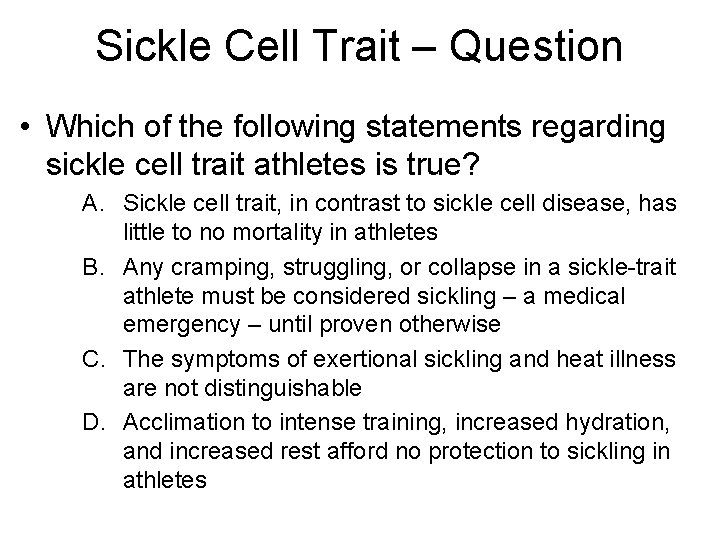 Sickle Cell Trait – Question

• Which of the following statements regarding sickle cell trait athletes is true?

A. Sickle cell trait, in contrast to sickle cell disease, has little to no mortality in athletes

B. Any cramping, struggling, or collapse in a sickle-trait athlete must be considered sickling – a medical emergency – until proven otherwise

C. The symptoms of exertional sickling and heat illness are not distinguishable

D. Acclimation to intense training, increased hydration, and increased rest afford no protection to sickling in athletes